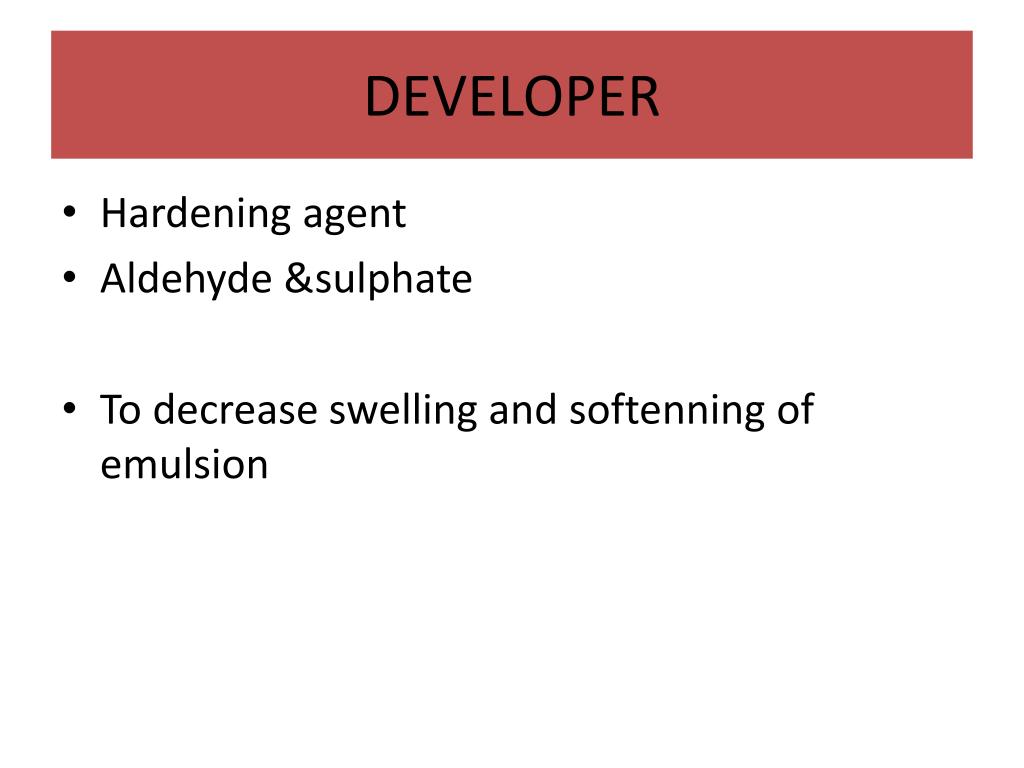 DEVELOPER

• Hardening agent
• Aldehyde &sulphate

• To decrease swelling and softenning of emulsion